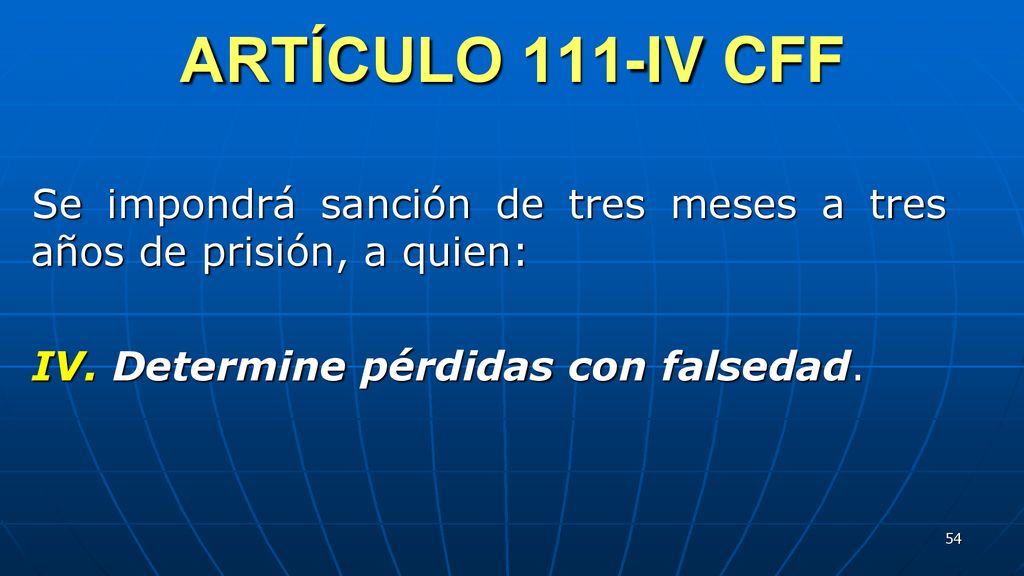 ARTÍCULO 111-IV CFF

Se impondrá sanción de tres meses a tres años de prisión, a quien:

IV. Determine pérdidas con falsedad.

54